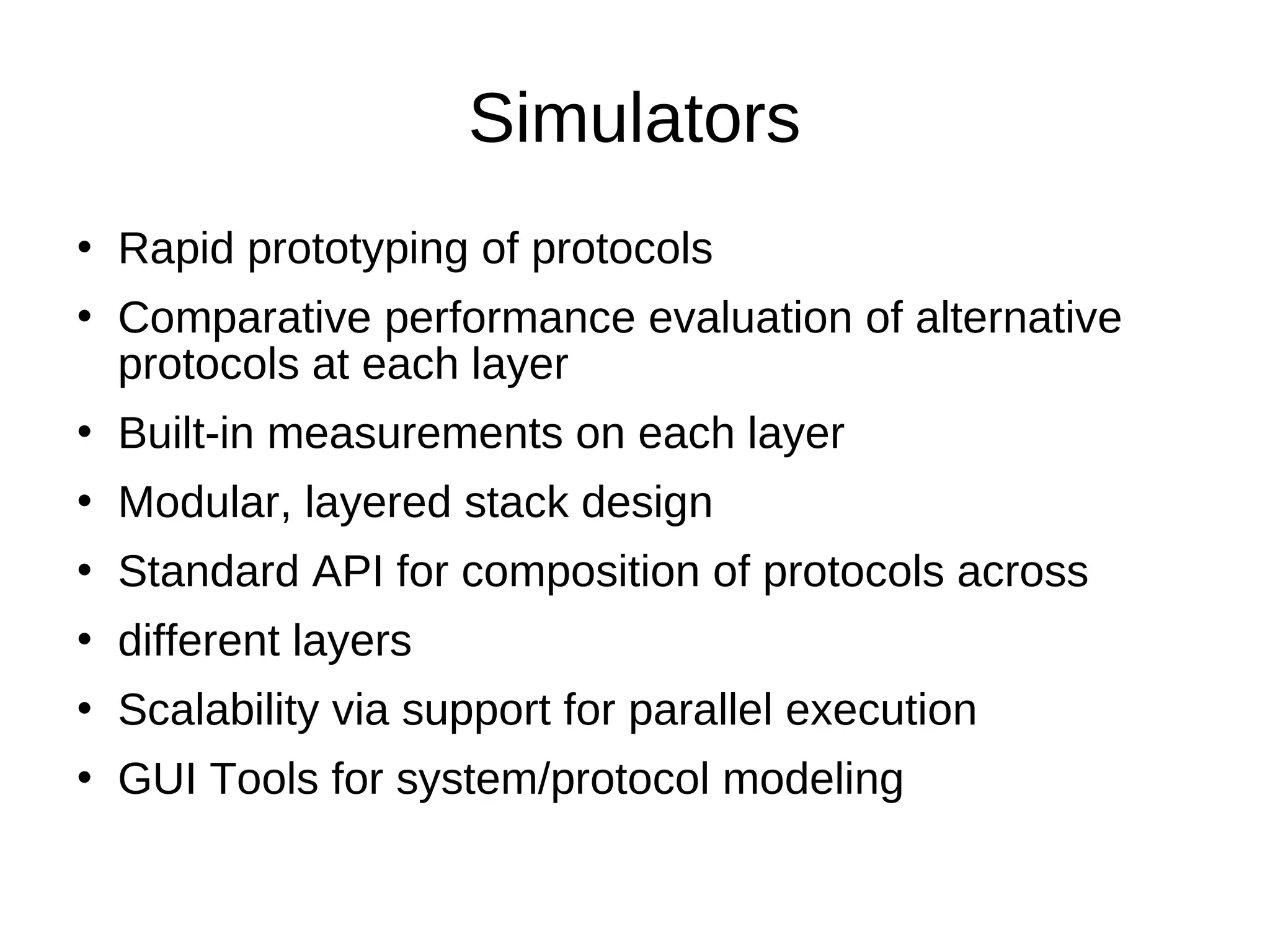 Simulators

• Rapid prototyping of protocols
• Comparative performance evaluation of alternative protocols at each layer
• Built-in measurements on each layer
• Modular, layered stack design
• Standard API for composition of protocols across
• different layers
• Scalability via support for parallel execution
• GUI Tools for system/protocol modeling